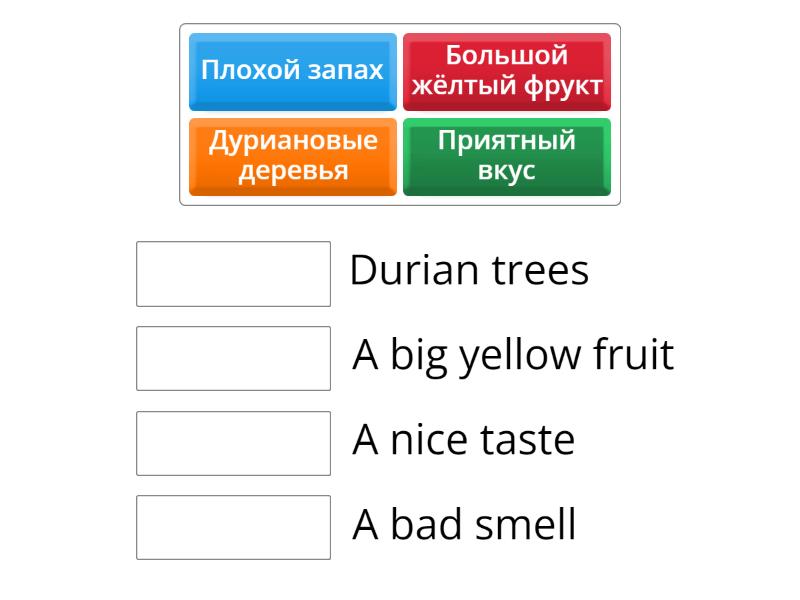 Плохой запах

Большой жёлтый фрукт

Дуриановые деревья

Приятный вкус

Durian trees

A big yellow fruit

A nice taste

A bad smell